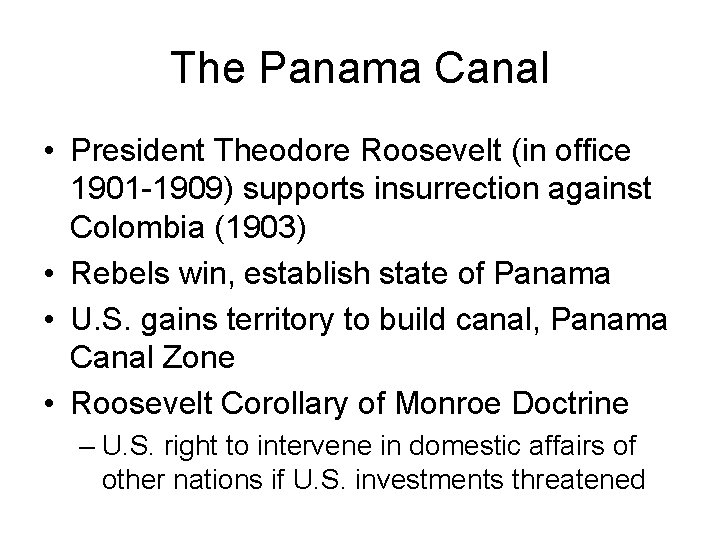 The Panama Canal

• President Theodore Roosevelt (in office 1901-1909) supports insurrection against Colombia (1903)
• Rebels win, establish state of Panama
• U.S. gains territory to build canal, Panama Canal Zone
• Roosevelt Corollary of Monroe Doctrine
  – U.S. right to intervene in domestic affairs of other nations if U.S. investments threatened